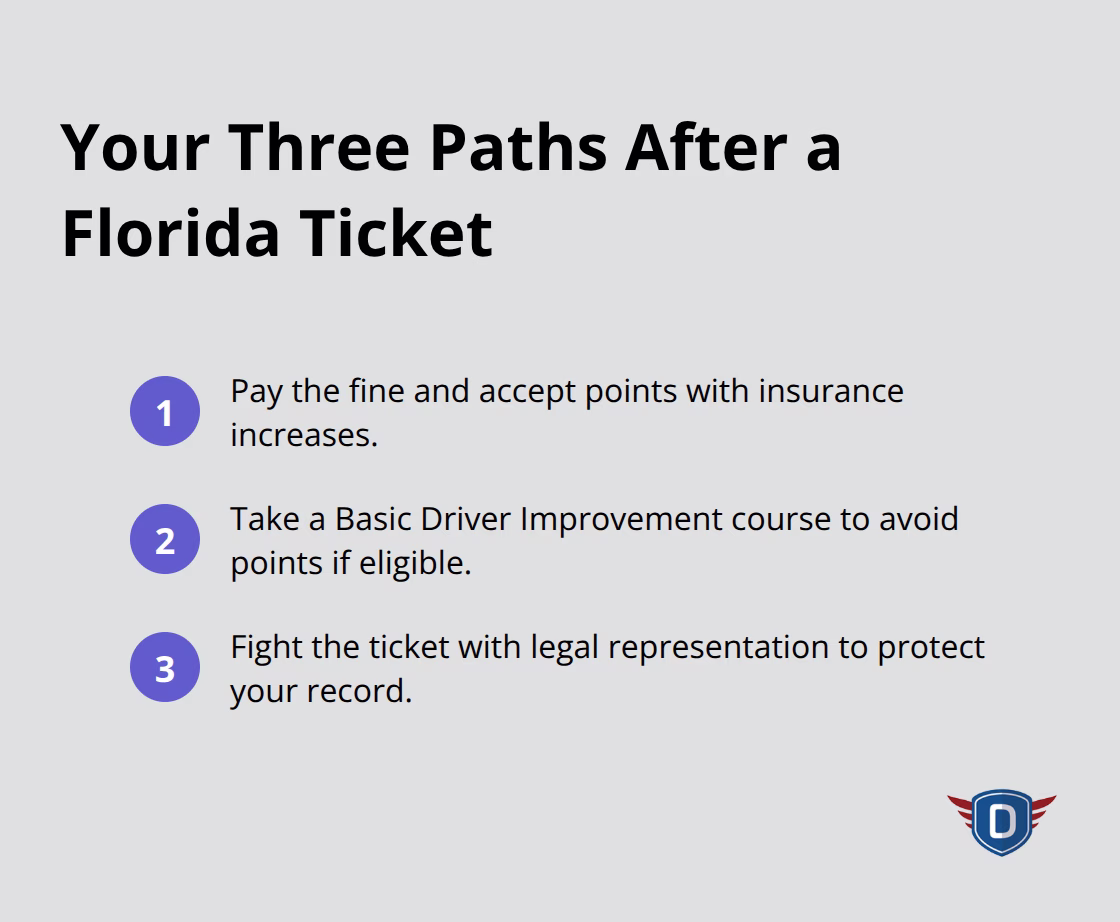 Your Three Paths After a Florida Ticket

1 Pay the fine and accept points with insurance increases.

2 Take a Basic Driver Improvement course to avoid points if eligible.

3 Fight the ticket with legal representation to protect your record.

D